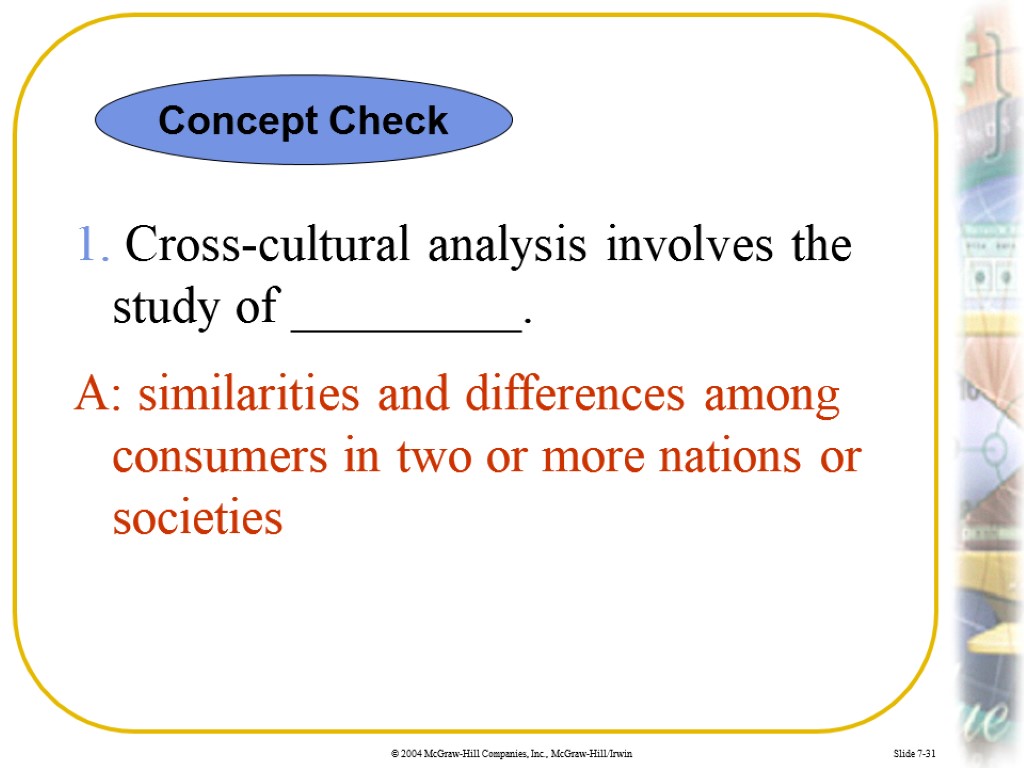 Concept Check

1. Cross-cultural analysis involves the study of _________.

A: similarities and differences among consumers in two or more nations or societies

© 2004 McGraw-Hill Companies, Inc., McGraw-Hill/Irwin

Slide 7-31